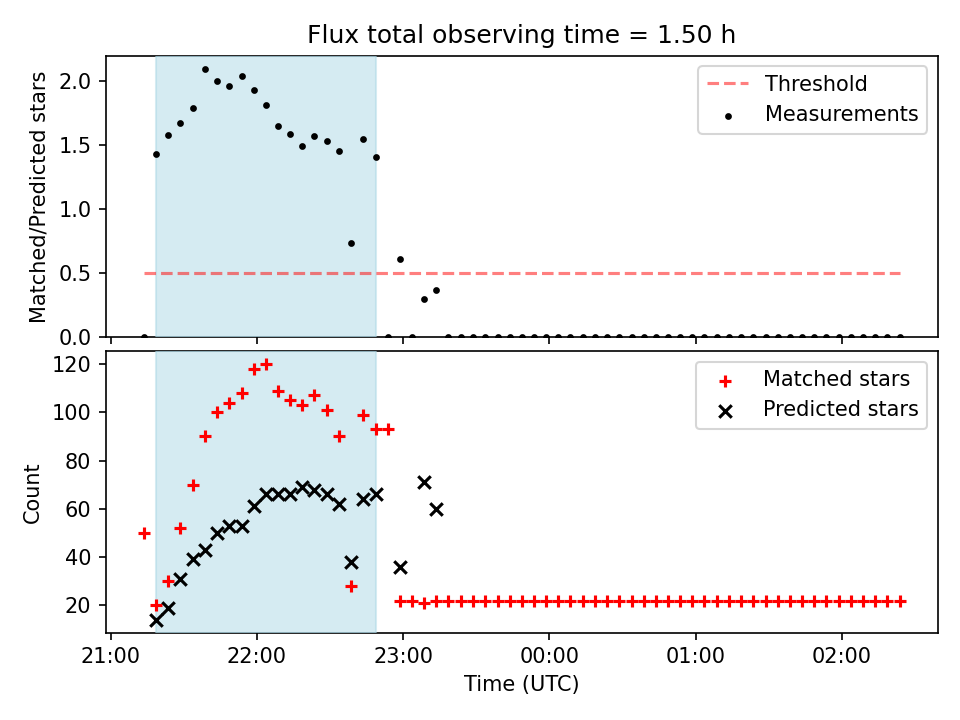 Flux total observing time = 1.50 h

Matched/Predicted stars

2.0
1.5
1.0
0.5
0.0

Threshold
Measurements

Count

120
100
80
60
40
20

Matched stars
Predicted stars

21:00
22:00
23:00
00:00
01:00
02:00

Time (UTC)